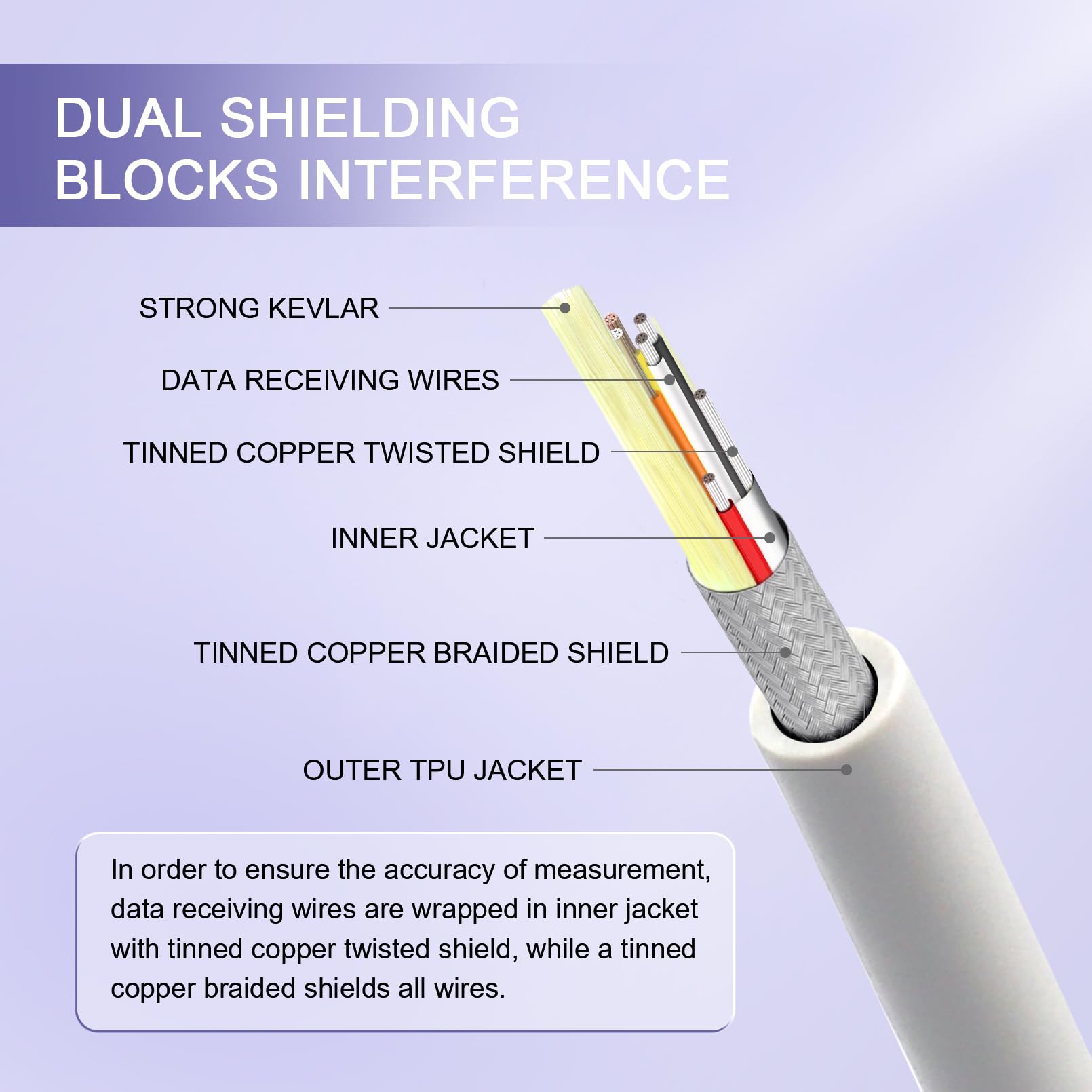 DUAL SHIELDING BLOCKS INTERFERENCE

STRONG KEVLAR

DATA RECEIVING WIRES

TINNED COPPER TWISTED SHIELD

INNER JACKET

TINNED COPPER BRAIDED SHIELD

OUTER TPU JACKET

In order to ensure the accuracy of measurement, data receiving wires are wrapped in inner jacket with tinned copper twisted shield, while a tinned copper braided shields all wires.